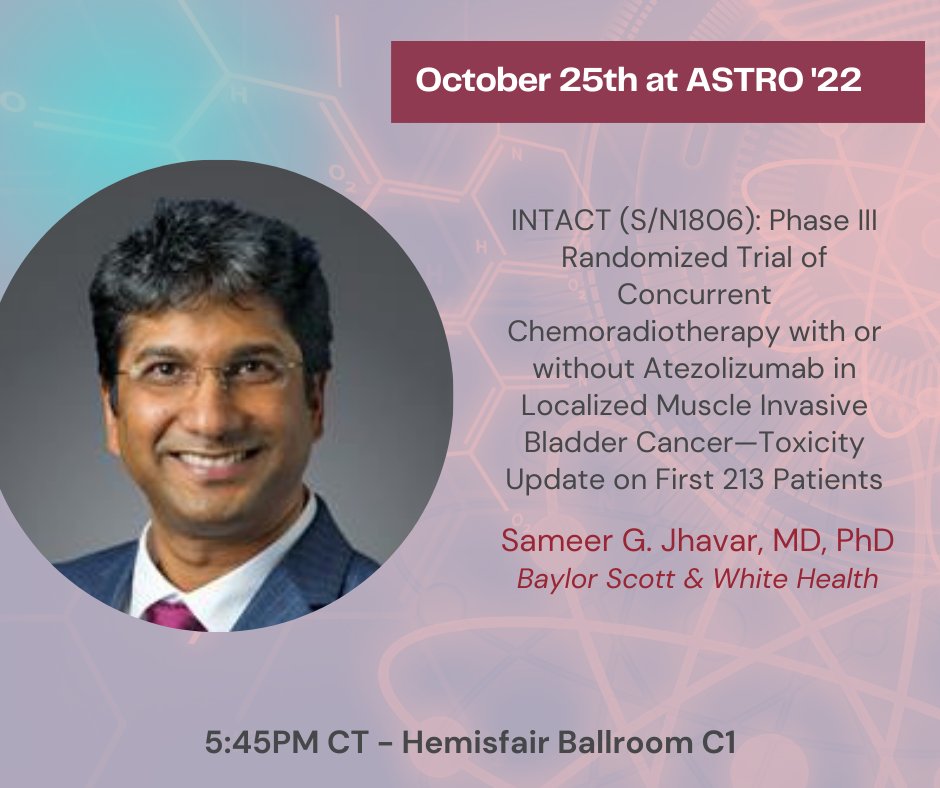 October 25th at ASTRO '22

INTACT (S/N1806): Phase III Randomized Trial of Concurrent Chemoradiotherapy with or without Atezolizumab in Localized Muscle Invasive Bladder Cancer—Toxicity Update on First 213 Patients

Sameer G. Jhavar, MD, PhD
Baylor Scott & White Health

5:45PM CT - Hemisfair Ballroom C1